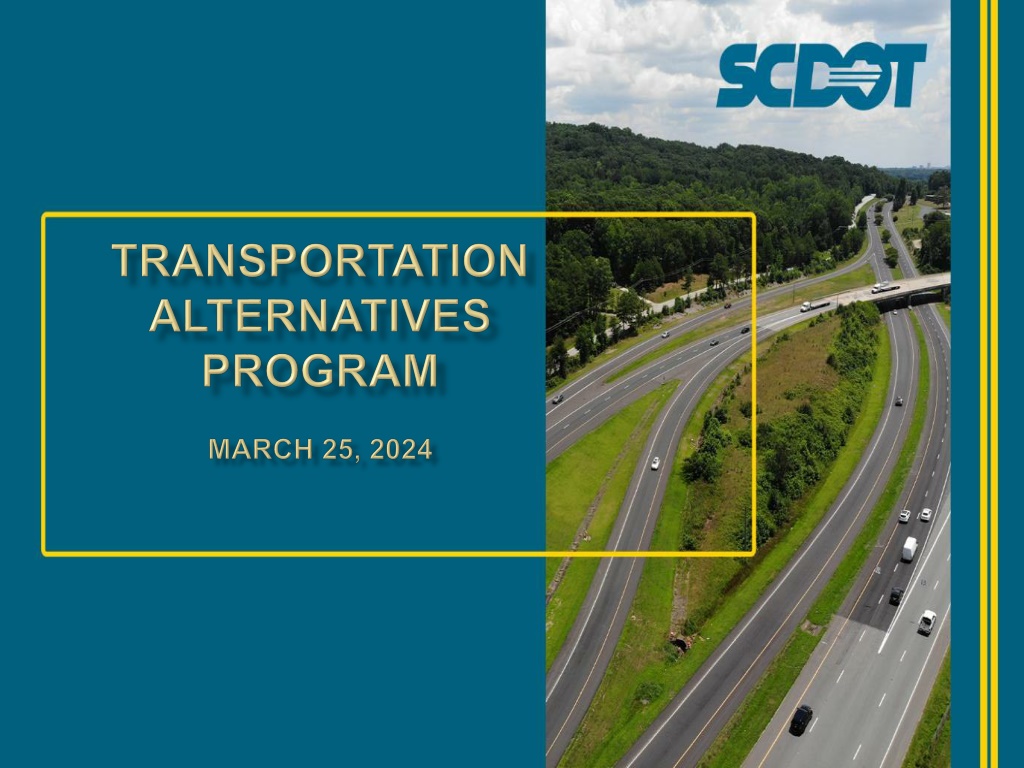 SCDOT

TRANSPORTATION ALTERNATIVES PROGRAM

MARCH 25, 2024